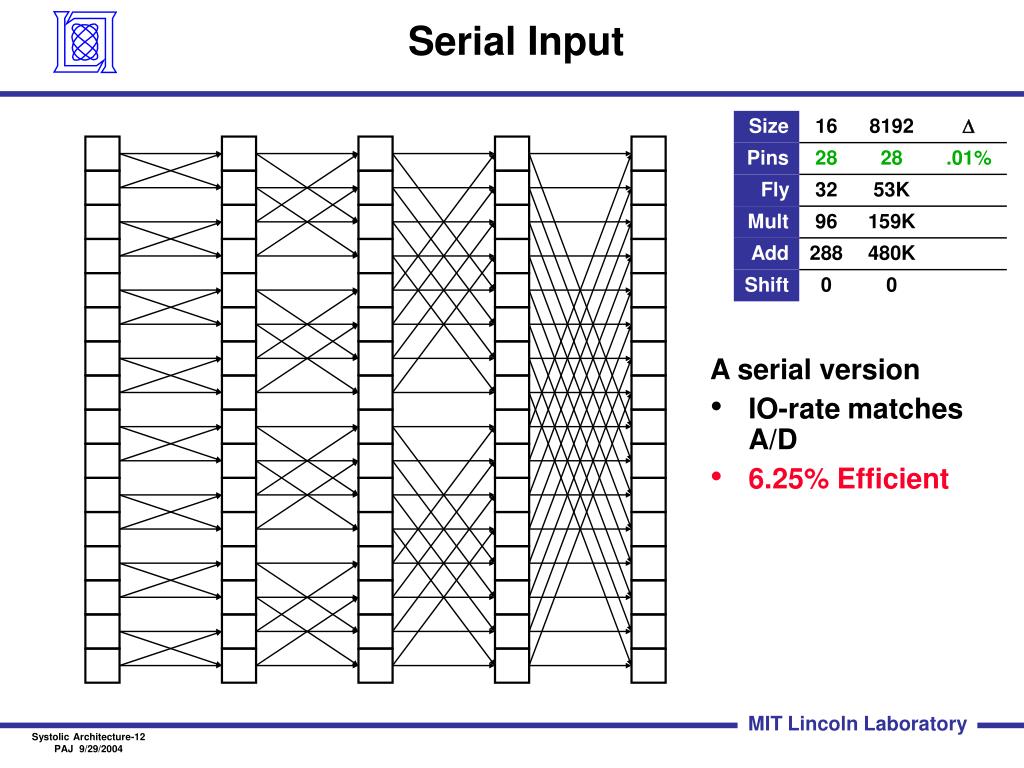 Serial Input

| Size | 16 | 8192 | $\Delta$ |
|---|---|---|---|
| Pins | 28 | 28 | .01% |
| Fly | 32 | 53K | |
| Mult | 96 | 159K | |
| Add | 288 | 480K | |
| Shift | 0 | 0 | |

A serial version
• IO-rate matches A/D
• 6.25% Efficient

Systolic Architecture-12
PAJ 9/29/2004

MIT Lincoln Laboratory